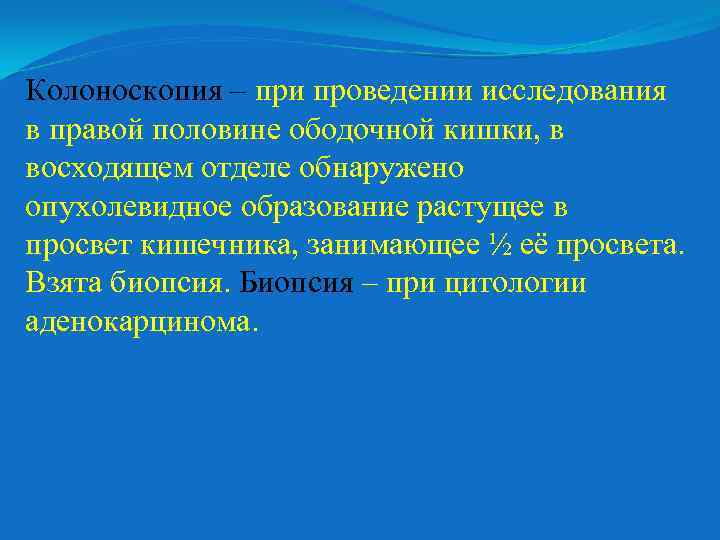 Колоноскопия – при проведении исследования в правой половине ободочной кишки, в восходящем отделе обнаружено опухолевидное образование растущее в просвет кишечника, занимающее ½ её просвета. Взята биопсия. Биопсия – при цитологии аденокарцинома.